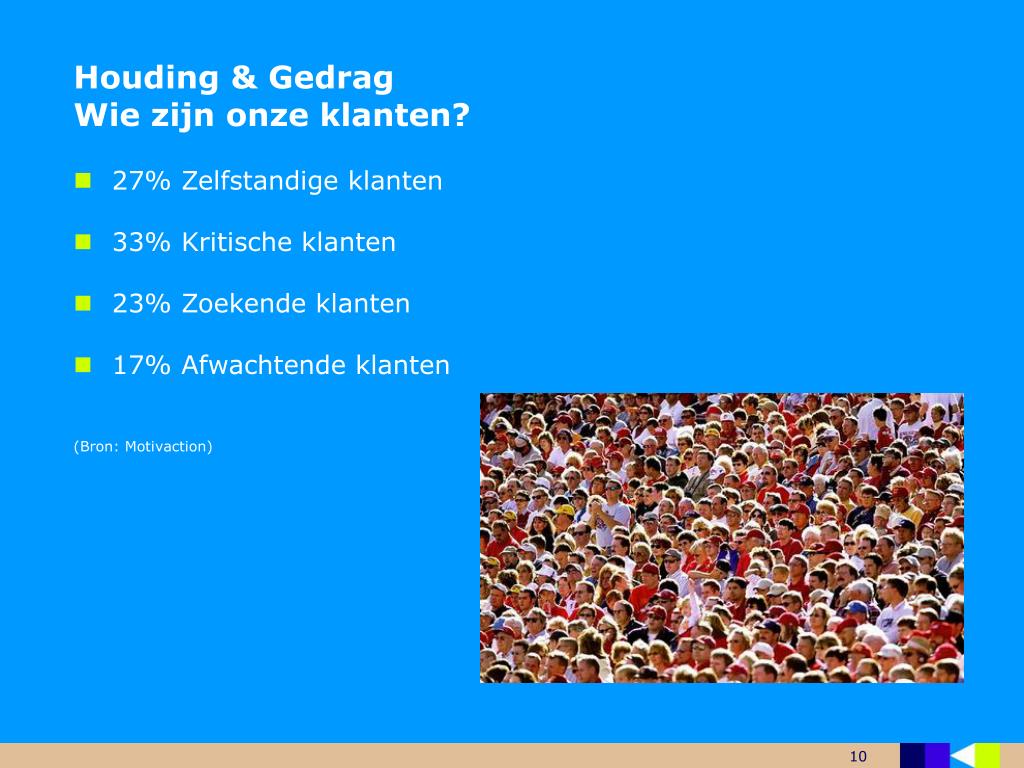 Houding & Gedrag
Wie zijn onze klanten?

27% Zelfstandige klanten

33% Kritische klanten

23% Zoekende klanten

17% Afwachtende klanten

(Bron: Motivaction)

10